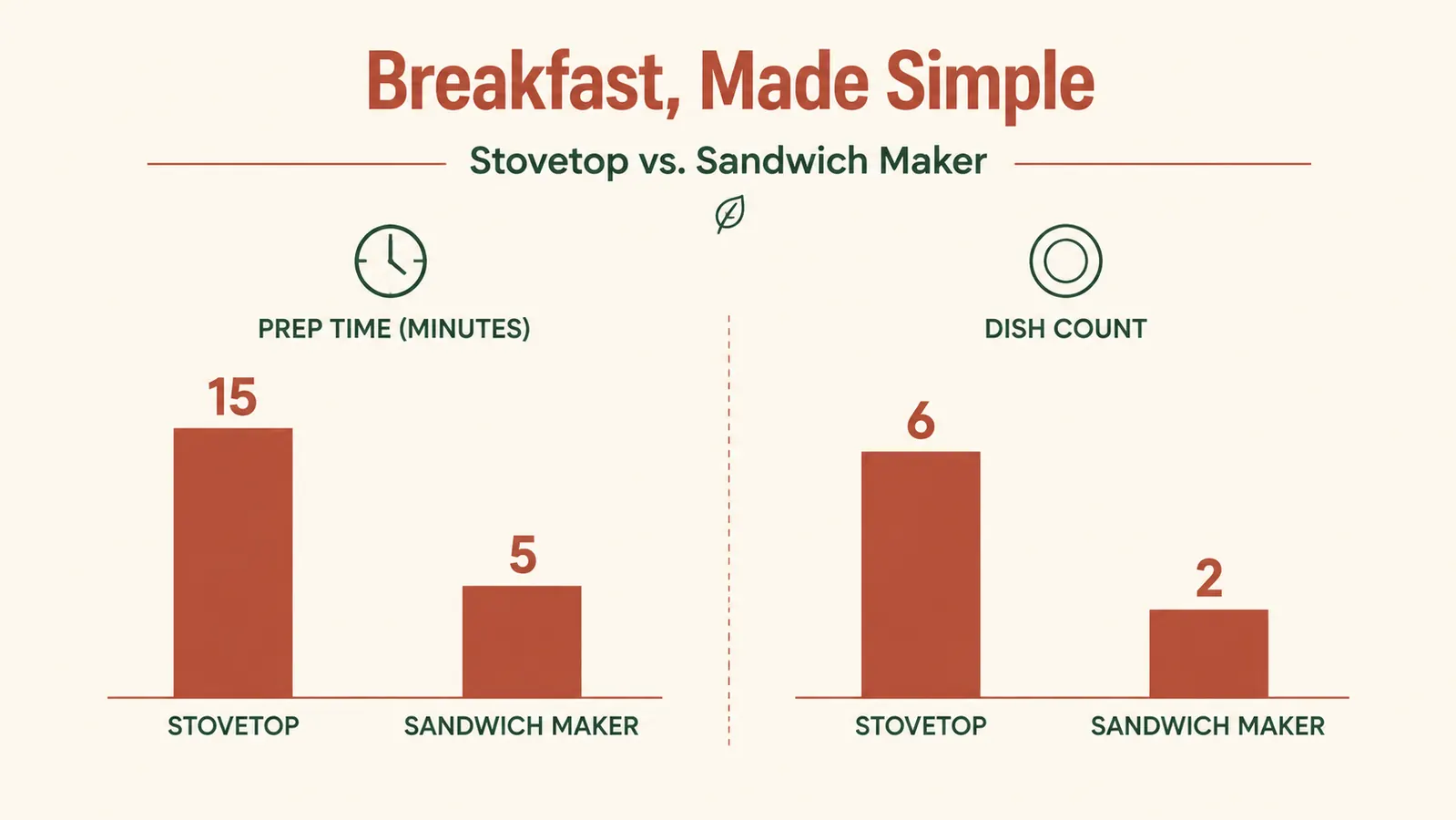 Breakfast, Made Simple

Stovetop vs. Sandwich Maker

PREP TIME (MINUTES)

15

5

STOVETOP

SANDWICH MAKER

DISH COUNT

6

2

STOVETOP

SANDWICH MAKER